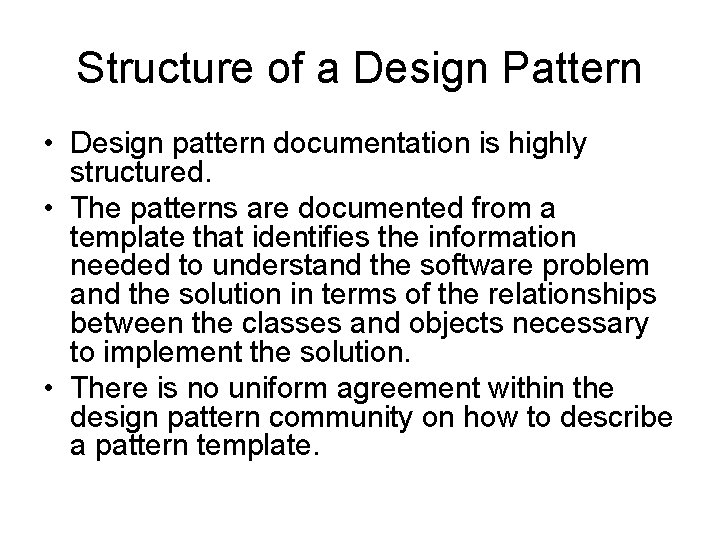 Structure of a Design Pattern

• Design pattern documentation is highly structured.

• The patterns are documented from a template that identifies the information needed to understand the software problem and the solution in terms of the relationships between the classes and objects necessary to implement the solution.

• There is no uniform agreement within the design pattern community on how to describe a pattern template.